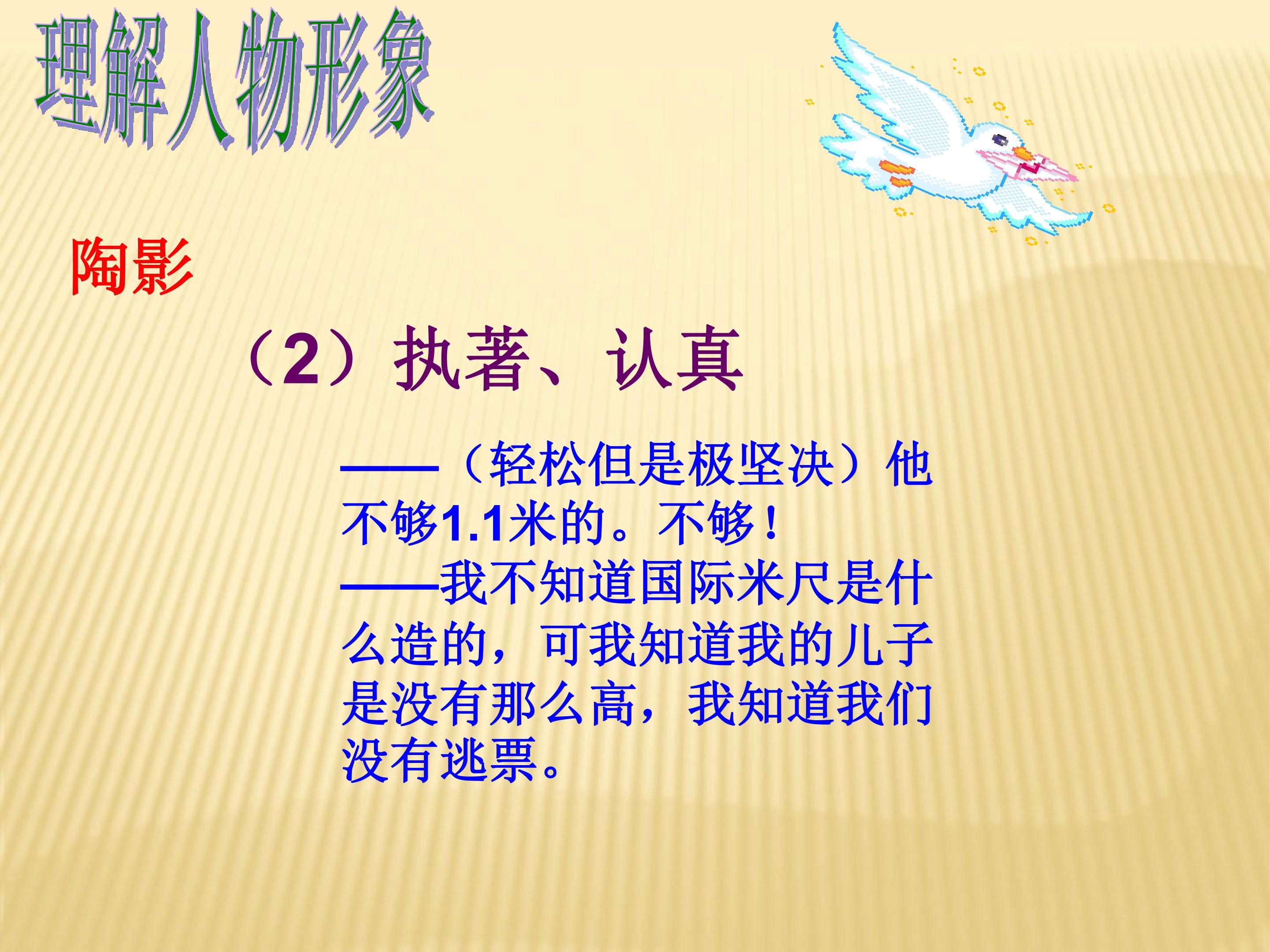 理解人物形象

陶影

（2）执著、认真

——（轻松但是极坚决）他不够1.1米的。不够！
——我不知道国际米尺是什么造的，可我知道我的儿子是没有那么高，我知道我们没有逃票。